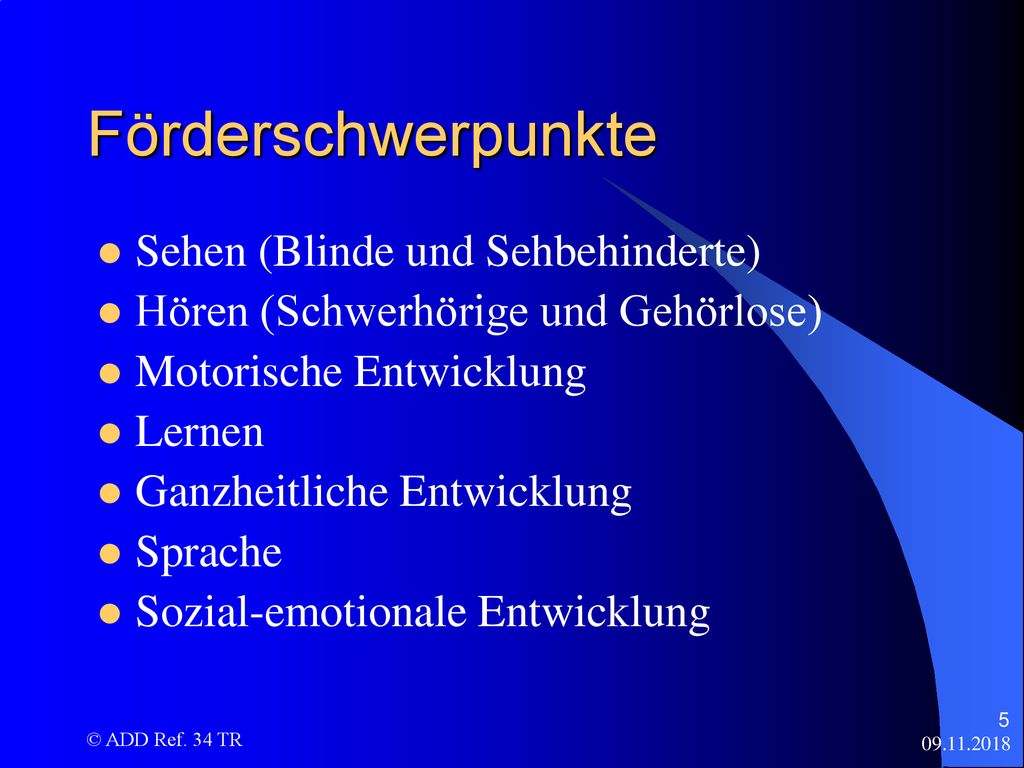 Förderschwerpunkte

- Sehen (Blinde und Sehbehinderte)
- Hören (Schwerhörige und Gehörlose)
- Motorische Entwicklung
- Lernen
- Ganzheitliche Entwicklung
- Sprache
- Sozial-emotionale Entwicklung

© ADD Ref. 34 TR

5
09.11.2018